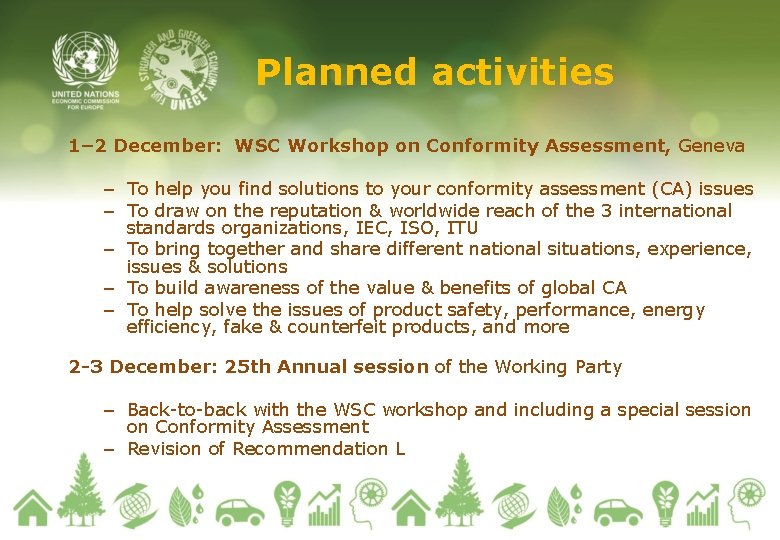 UNITED NATIONS
ECONOMIC COMMISSION FOR EUROPE

FOR A STRONGER AND GREENER ECONOMY
UNECE

Planned activities

1–2 December: WSC Workshop on Conformity Assessment, Geneva

– To help you find solutions to your conformity assessment (CA) issues
– To draw on the reputation & worldwide reach of the 3 international standards organizations, IEC, ISO, ITU
– To bring together and share different national situations, experience, issues & solutions
– To build awareness of the value & benefits of global CA
– To help solve the issues of product safety, performance, energy efficiency, fake & counterfeit products, and more

2-3 December: 25th Annual session of the Working Party

– Back-to-back with the WSC workshop and including a special session on Conformity Assessment
– Revision of Recommendation L